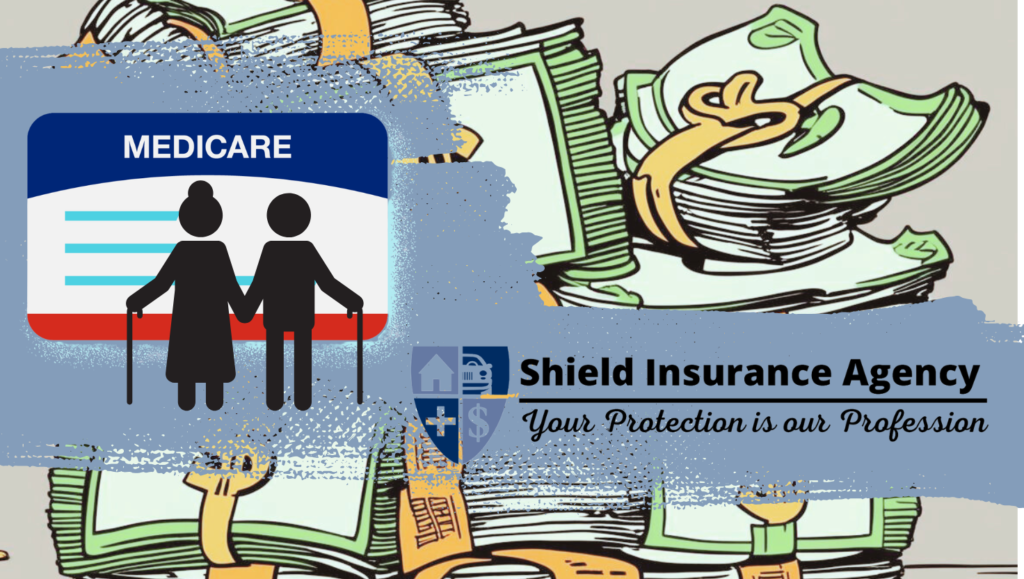 MEDICARE

Shield Insurance Agency
Your Protection is our Profession